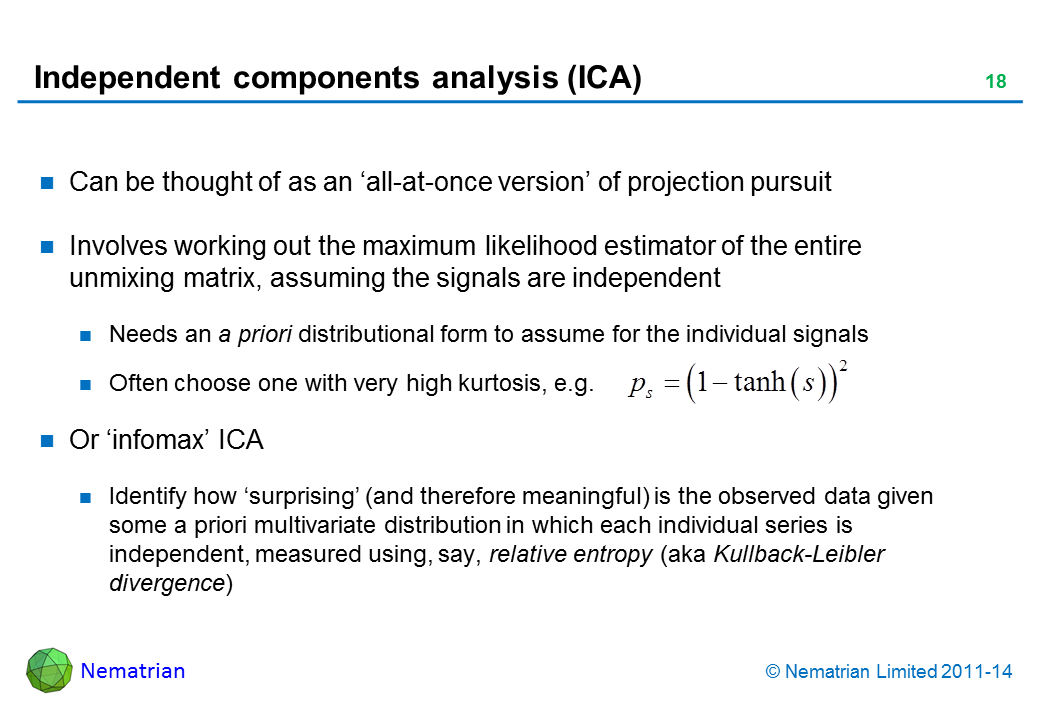 Independent components analysis (ICA)

18

Can be thought of as an ‘all-at-once version’ of projection pursuit

Involves working out the maximum likelihood estimator of the entire unmixing matrix, assuming the signals are independent

Needs an a priori distributional form to assume for the individual signals

Often choose one with very high kurtosis, e.g. $p_s = \left(1 - \tanh\left(s\right)\right)^2$

Or ‘infomax’ ICA

Identify how ‘surprising’ (and therefore meaningful) is the observed data given some a priori multivariate distribution in which each individual series is independent, measured using, say, relative entropy (aka Kullback-Leibler divergence)

Nematrian

© Nematrian Limited 2011-14